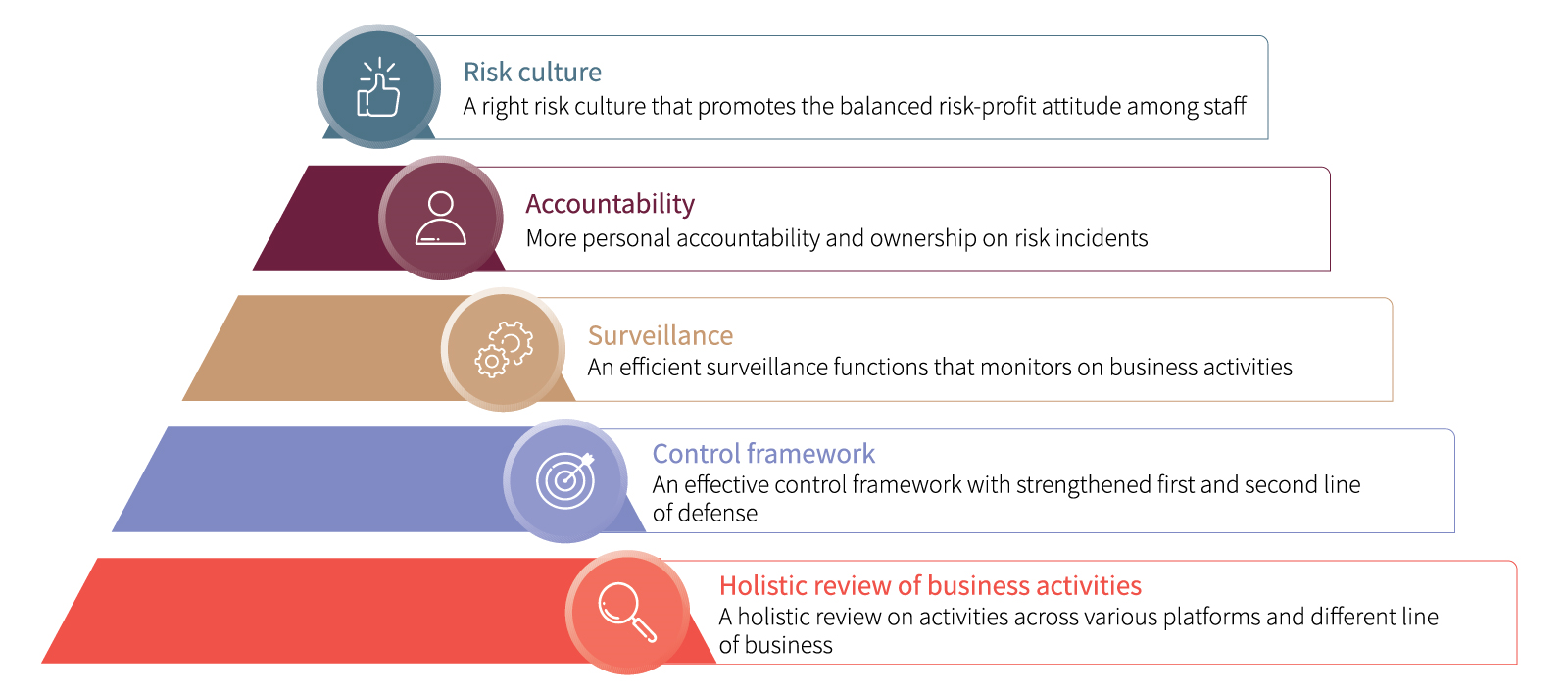 Risk culture
A right risk culture that promotes the balanced risk-profit attitude among staff

Accountability
More personal accountability and ownership on risk incidents

Surveillance
An efficient surveillance functions that monitors on business activities

Control framework
An effective control framework with strengthened first and second line of defense

Holistic review of business activities
A holistic review on activities across various platforms and different line of business